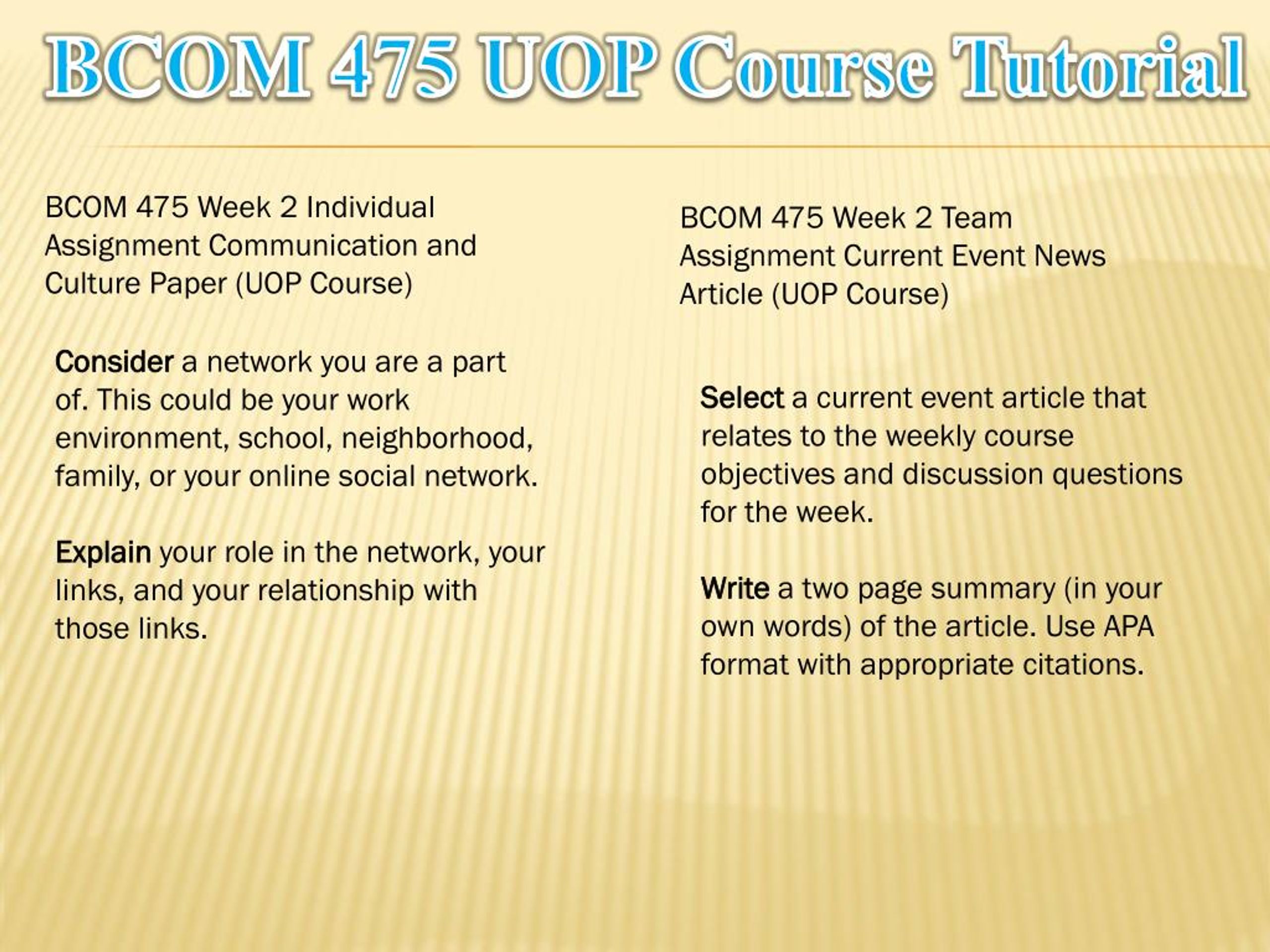 BCOM 475 UOP Course Tutorial

BCOM 475 Week 2 Individual Assignment Communication and Culture Paper (UOP Course)

Consider a network you are a part of. This could be your work environment, school, neighborhood, family, or your online social network.

Explain your role in the network, your links, and your relationship with those links.

BCOM 475 Week 2 Team Assignment Current Event News Article (UOP Course)

Select a current event article that relates to the weekly course objectives and discussion questions for the week.

Write a two page summary (in your own words) of the article. Use APA format with appropriate citations.